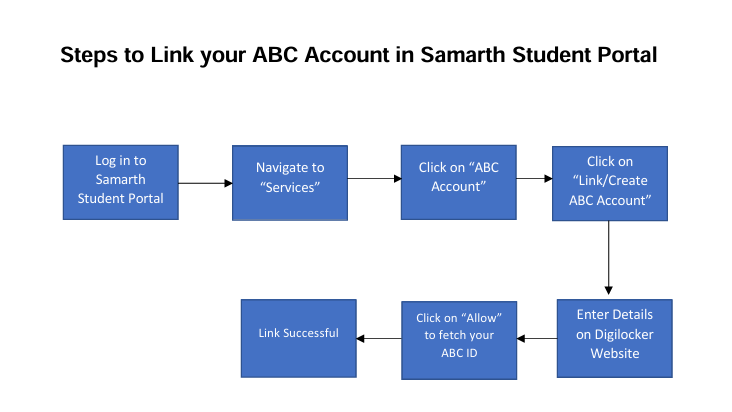 Steps to Link your ABC Account in Samarth Student Portal

Log in to Samarth Student Portal

Navigate to “Services”

Click on “ABC Account”

Click on “Link/Create ABC Account”

Enter Details on Digilocker Website

Click on “Allow” to fetch your ABC ID

Link Successful